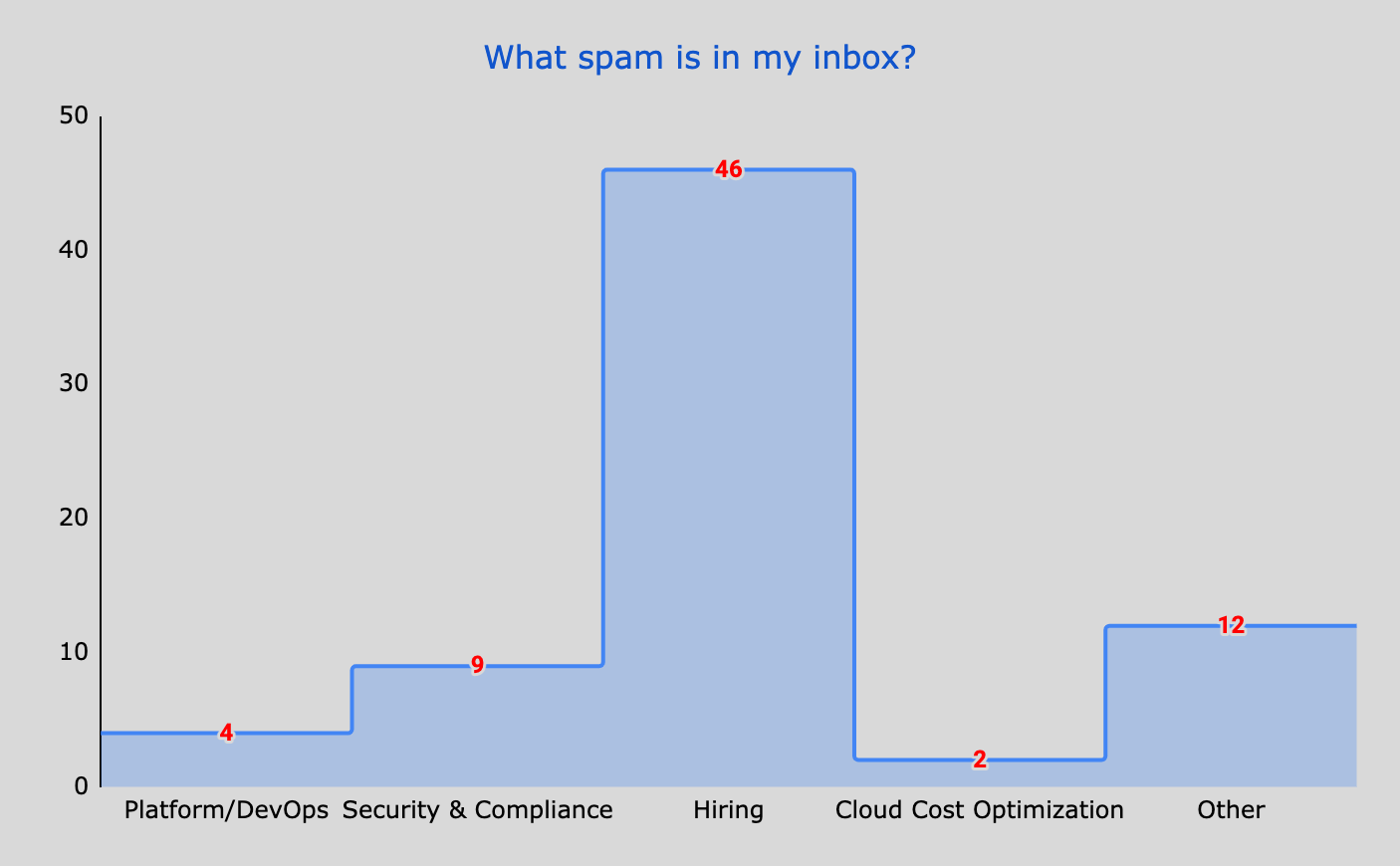 What spam is in my inbox?

50
40
30
20
10
0

4
9
46
2
12

Platform/DevOps
Security & Compliance
Hiring
Cloud Cost Optimization
Other